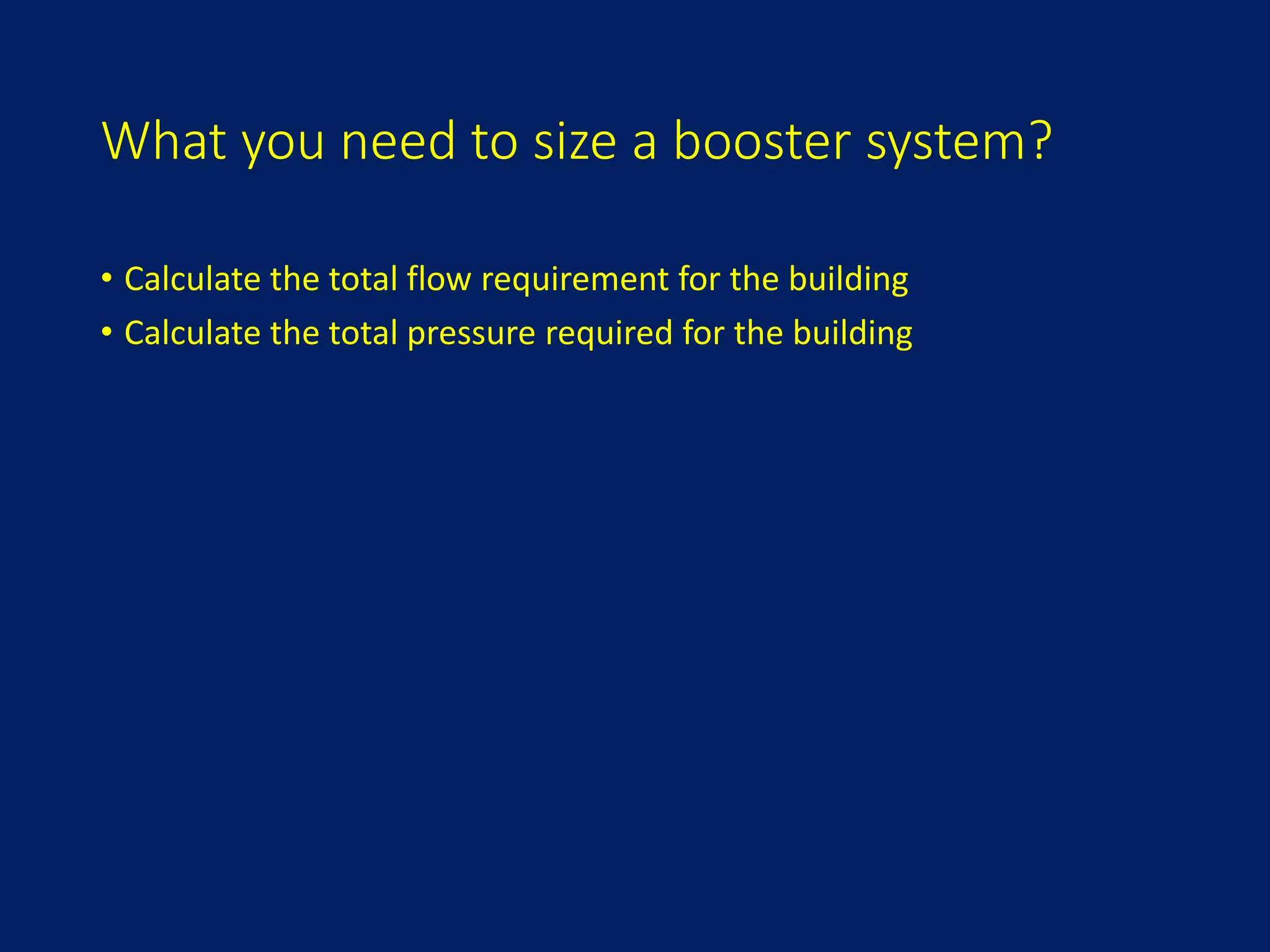 What you need to size a booster system?

• Calculate the total flow requirement for the building
• Calculate the total pressure required for the building